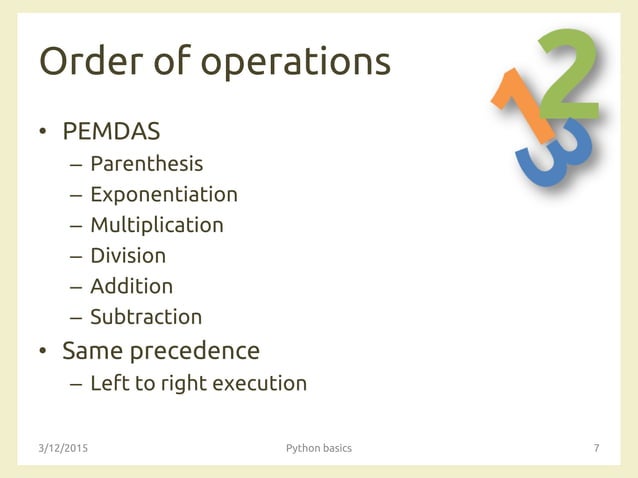 Order of operations

1 2 3

• PEMDAS
– Parenthesis
– Exponentiation
– Multiplication
– Division
– Addition
– Subtraction
• Same precedence
– Left to right execution

3/12/2015 Python basics 7